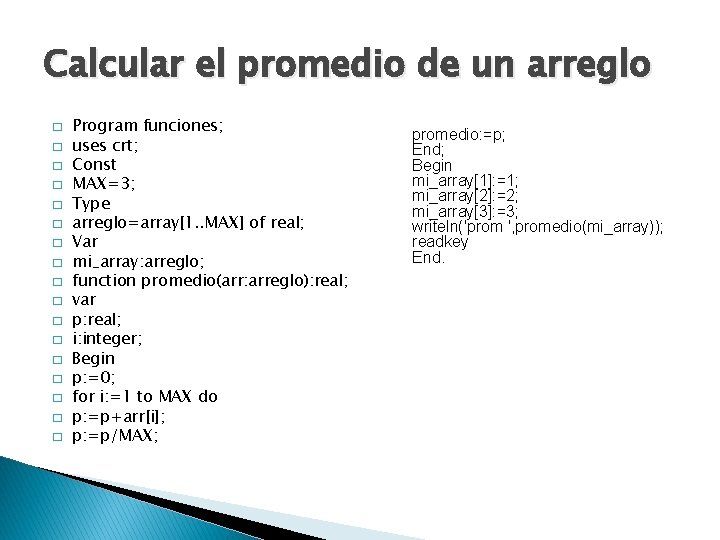 Calcular el promedio de un arreglo

Program funciones;
uses crt;
Const
MAX=3;
Type
arreglo=array[1..MAX] of real;
Var
mi_array:arreglo;
function promedio(arr:arreglo):real;
var
p:real;
i:integer;
Begin
p:=0;
for i:=1 to MAX do
p:=p+arr[i];
p:=p/MAX;

promedio:=p;
End;
Begin
mi_array[1]:=1;
mi_array[2]:=2;
mi_array[3]:=3;
writeln('prom ',promedio(mi_array));
readkey
End.